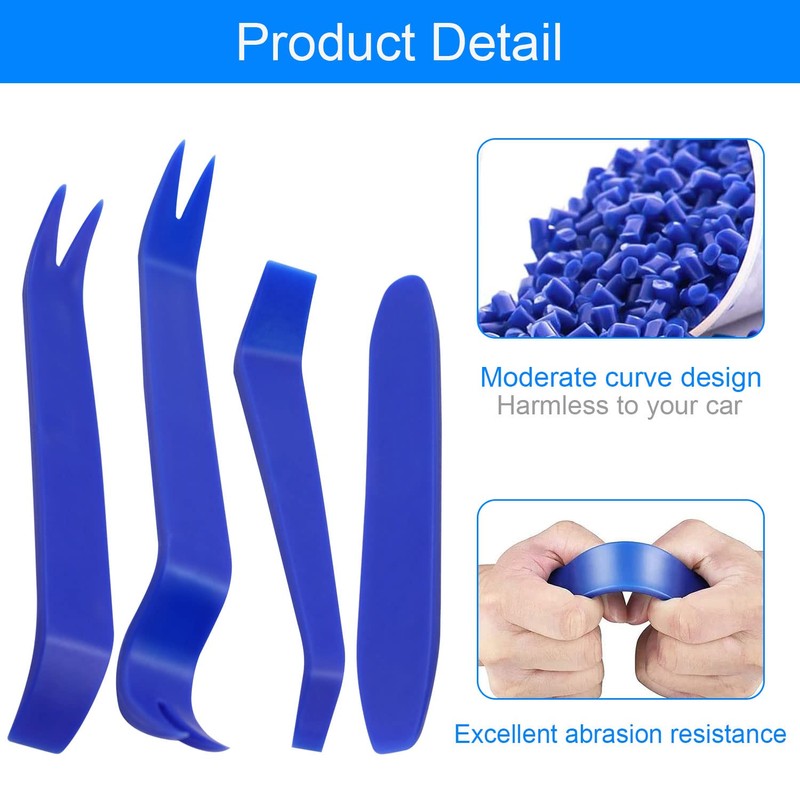 Product Detail

Moderate curve design
Harmless to your car

Excellent abrasion resistance